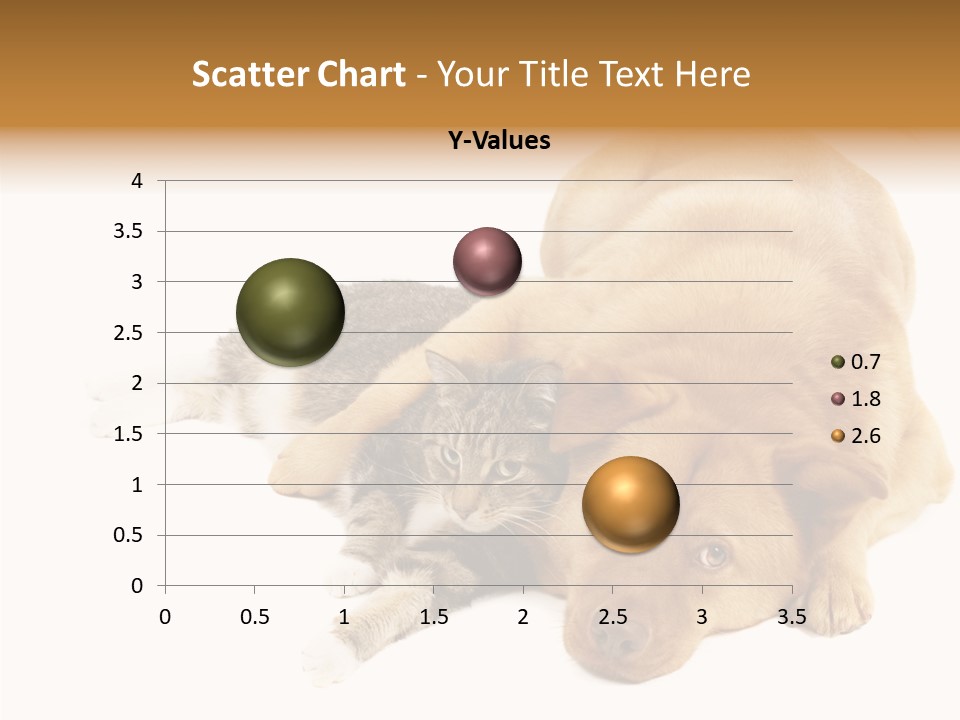 Scatter Chart - Your Title Text Here

Y-Values

4
3.5
3
2.5
2
1.5
1
0.5
0

0 0.5 1 1.5 2 2.5 3 3.5

0.7
1.8
2.6